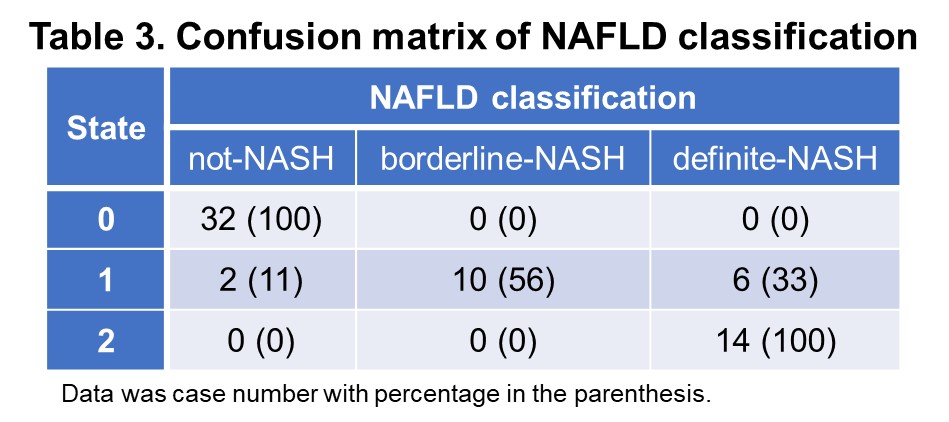 Table 3. Confusion matrix of NAFLD classification

| State | NAFLD classification | | |
|---|---|---|---|
| | not-NASH | borderline-NASH | definite-NASH |
| 0 | 32 (100) | 0 (0) | 0 (0) |
| 1 | 2 (11) | 10 (56) | 6 (33) |
| 2 | 0 (0) | 0 (0) | 14 (100) |

Data was case number with percentage in the parenthesis.